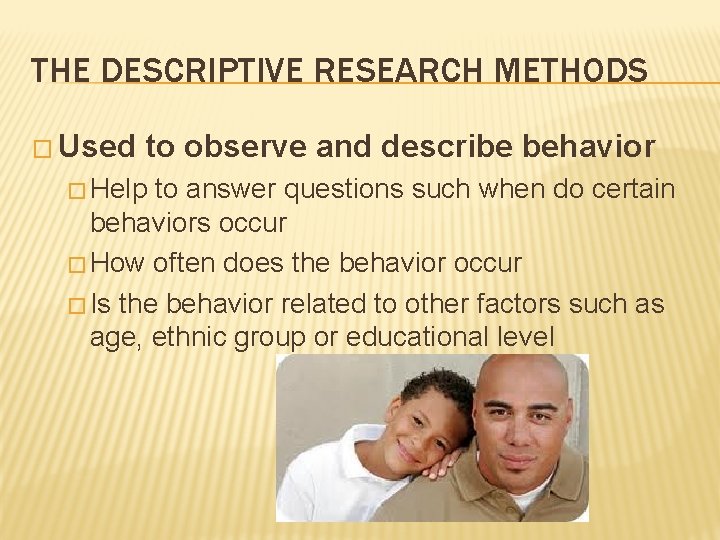 THE DESCRIPTIVE RESEARCH METHODS

□ Used to observe and describe behavior

□ Help to answer questions such when do certain behaviors occur

□ How often does the behavior occur

□ Is the behavior related to other factors such as age, ethnic group or educational level